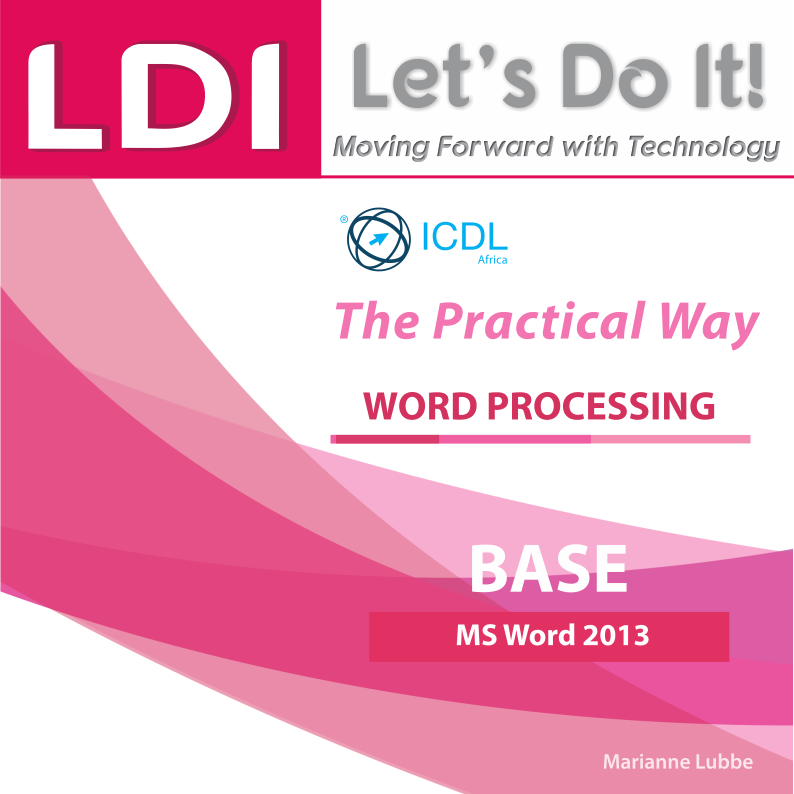 LDI

Let's Do It!

Moving Forward with Technology

® ICDL Africa

The Practical Way

WORD PROCESSING

BASE

MS Word 2013

Marianne Lubbe